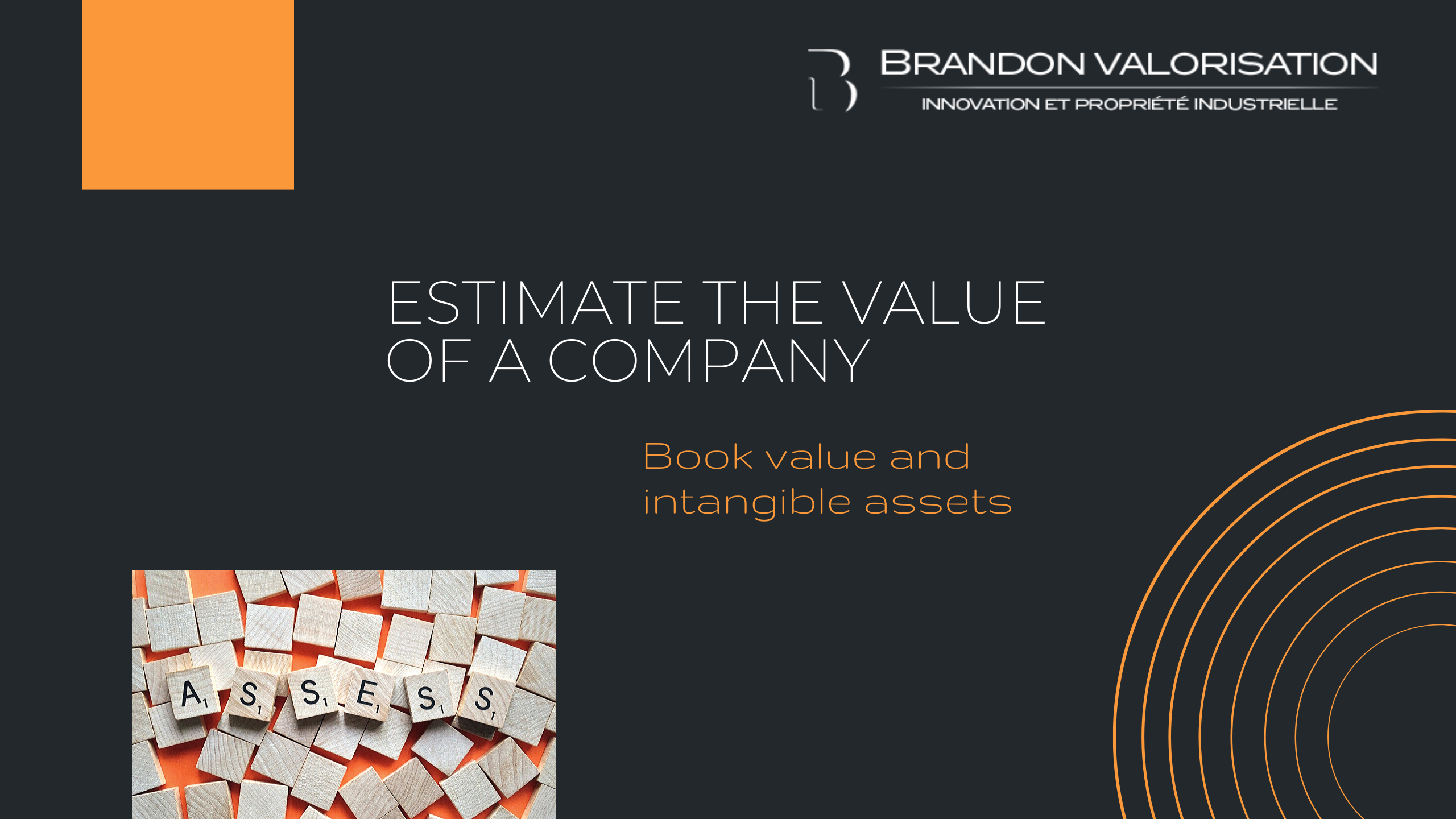 BRANDON VALORISATION
INNOVATION ET PROPRIÉTÉ INDUSTRIELLE

ESTIMATE THE VALUE OF A COMPANY

Book value and intangible assets

A S S E S S